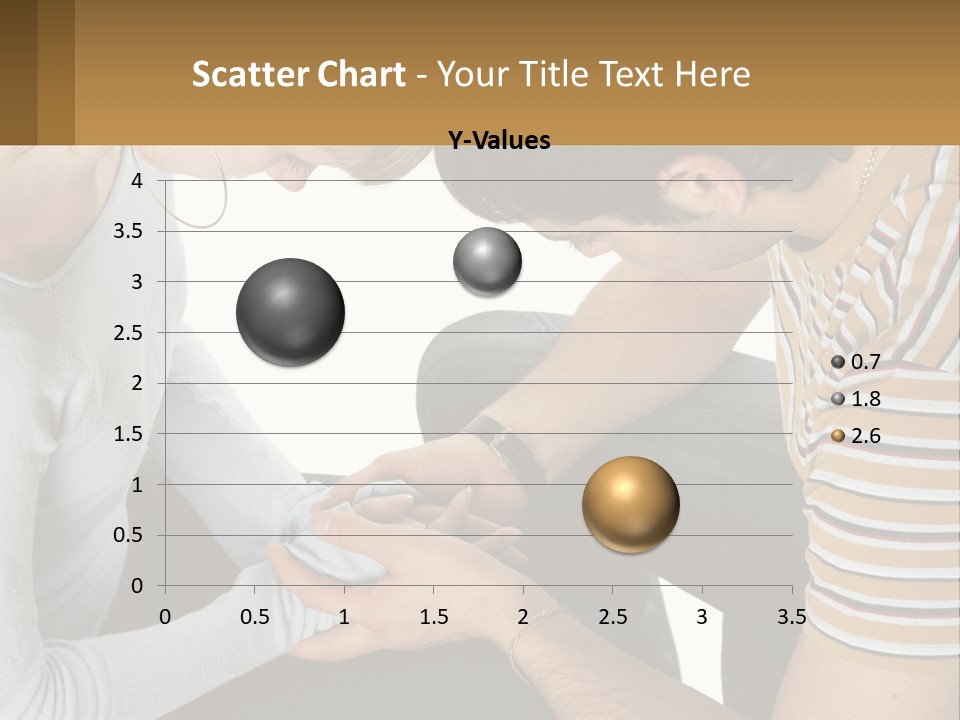 Scatter Chart - Your Title Text Here

Y-Values

4
3.5
3
2.5
2
1.5
1
0.5
0

0 0.5 1 1.5 2 2.5 3 3.5

0.7
1.8
2.6